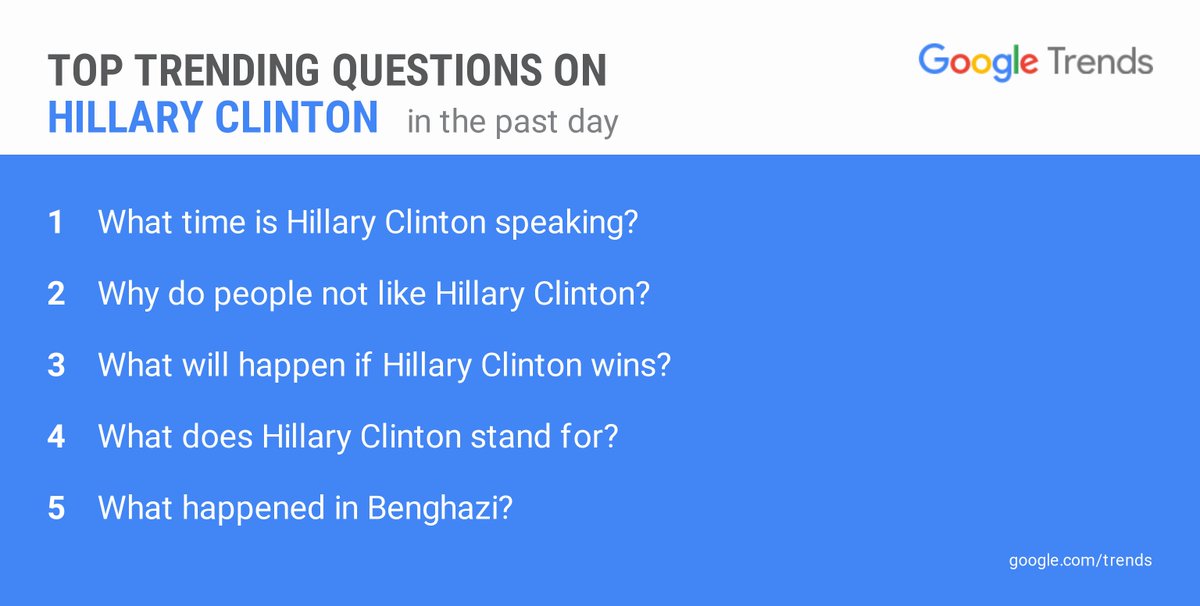 TOP TRENDING QUESTIONS ON
HILLARY CLINTON in the past day

Google Trends

1 What time is Hillary Clinton speaking?

2 Why do people not like Hillary Clinton?

3 What will happen if Hillary Clinton wins?

4 What does Hillary Clinton stand for?

5 What happened in Benghazi?

google.com/trends